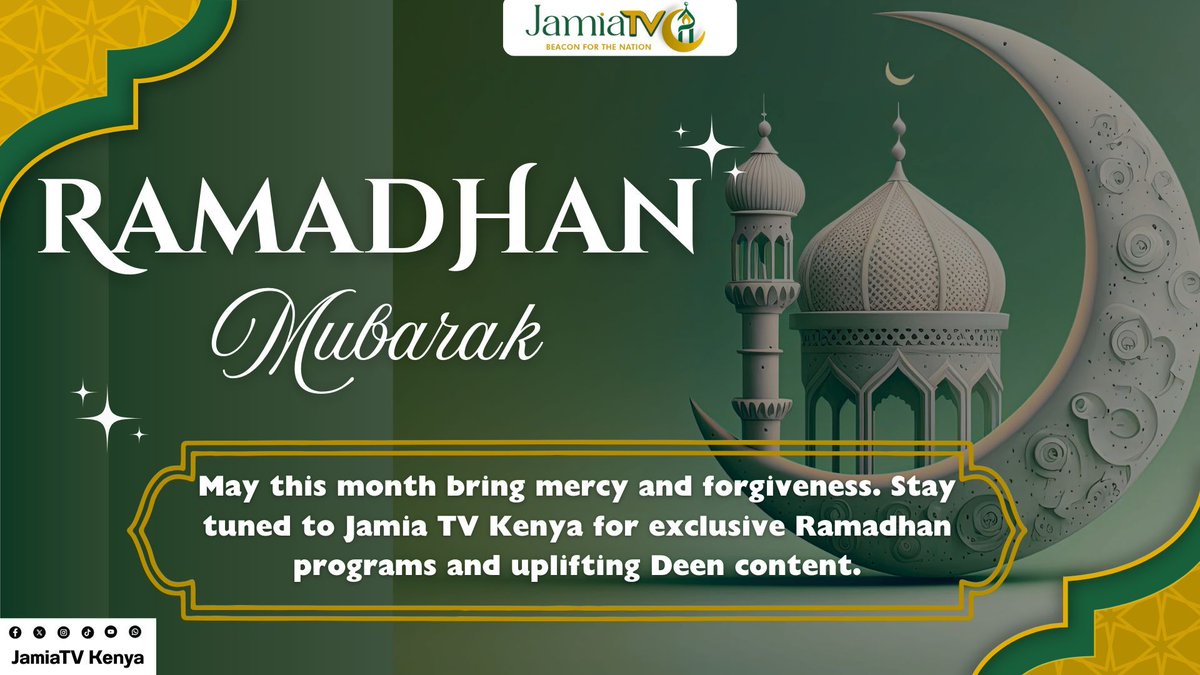 JamiaTV
BEACON FOR THE NATION

RAMADHAN
Mubarak

May this month bring mercy and forgiveness. Stay tuned to Jamia TV Kenya for exclusive Ramadhan programs and uplifting Deen content.

JamiaTV Kenya